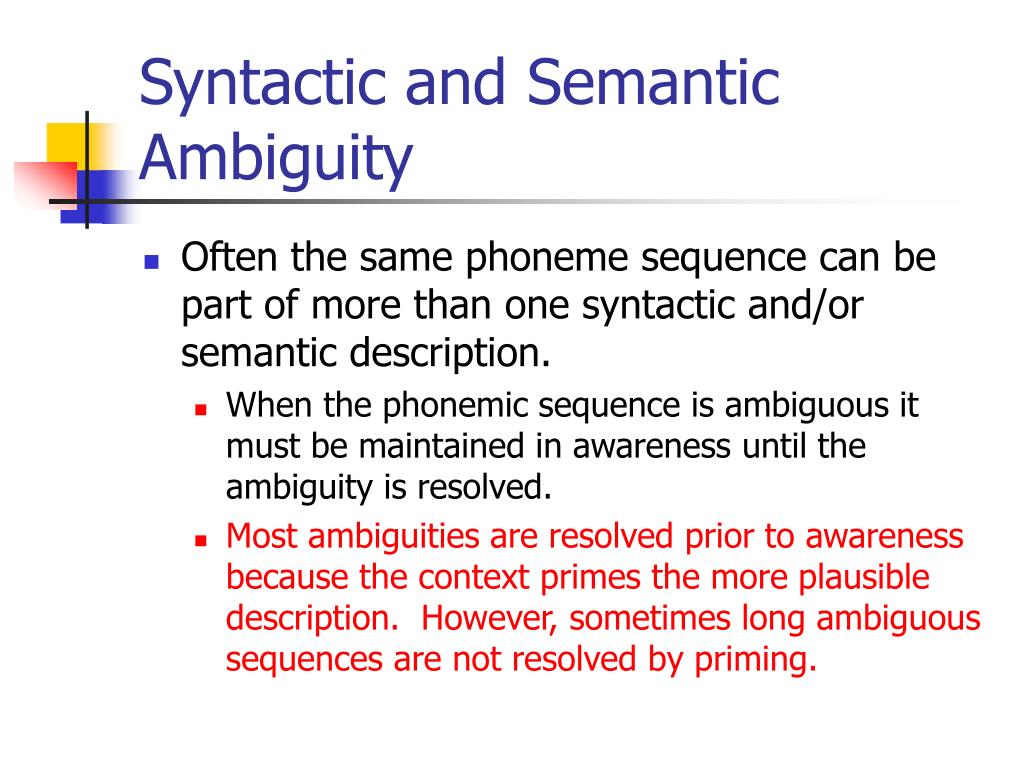 Syntactic and Semantic Ambiguity

Often the same phoneme sequence can be part of more than one syntactic and/or semantic description.

When the phonemic sequence is ambiguous it must be maintained in awareness until the ambiguity is resolved.

Most ambiguities are resolved prior to awareness because the context primes the more plausible description. However, sometimes long ambiguous sequences are not resolved by priming.